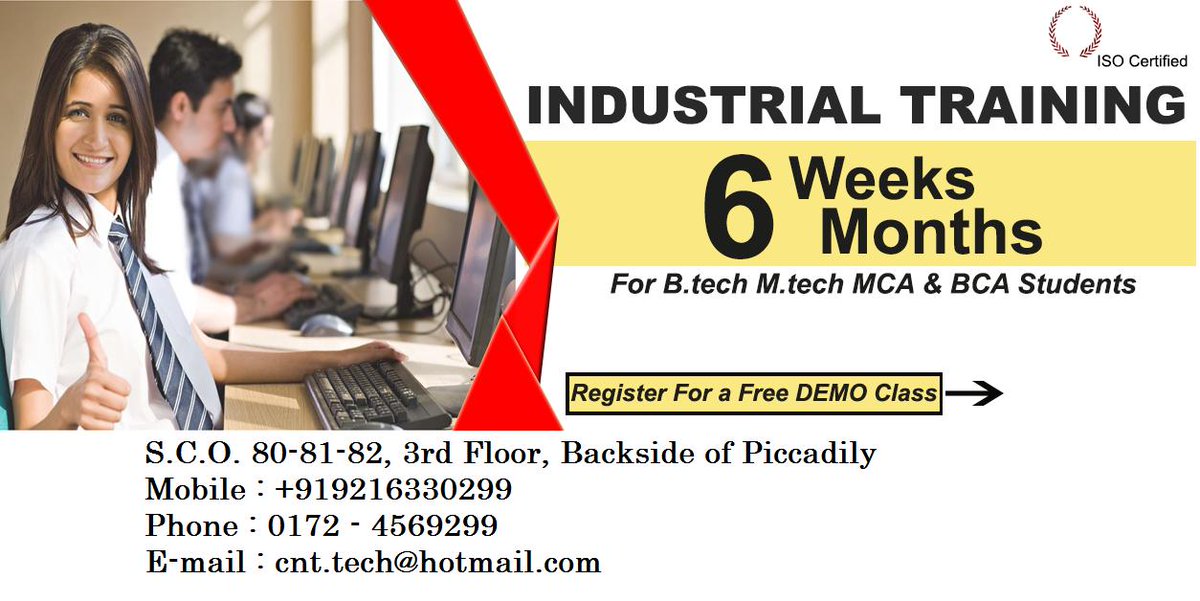 ISO Certified

INDUSTRIAL TRAINING

6 Weeks
Months

For B.tech M.tech MCA & BCA Students

Register For a Free DEMO Class

S.C.O. 80-81-82, 3rd Floor, Backside of Piccadily
Mobile : +919216330299
Phone : 0172 - 4569299
E-mail : cnt.tech@hotmail.com